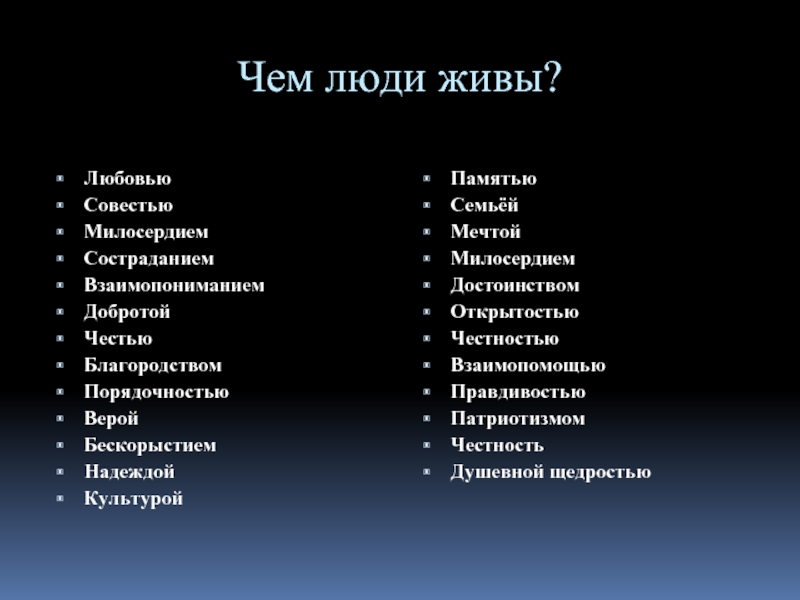 Чем люди живы?

Любовью
Совестью
Милосердием
Состраданием
Взаимопониманием
Добротой
Честью
Благородством
Порядочностью
Верой
Бескорыстием
Надеждой
Культурой

Памятью
Семьёй
Мечтой
Милосердием
Достоинством
Открытостью
Честностью
Взаимопомощью
Правдивостью
Патриотизмом
Честность
Душевной щедростью